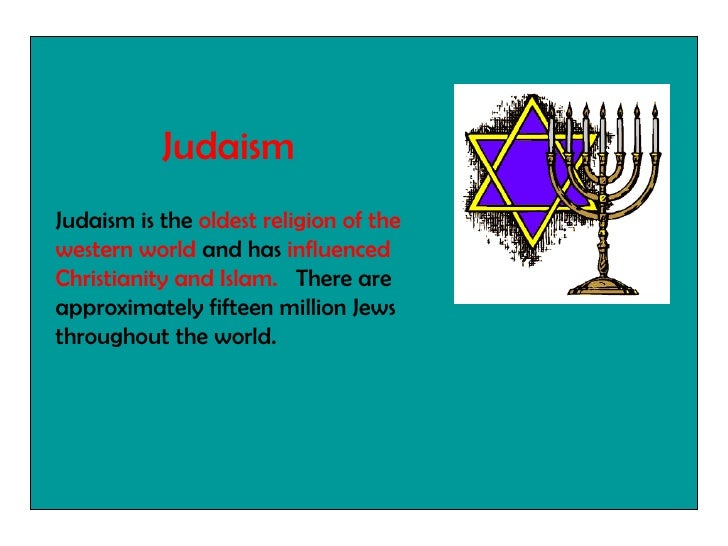 Judaism

Judaism is the oldest religion of the western world and has influenced Christianity and Islam. There are approximately fifteen million Jews throughout the world.